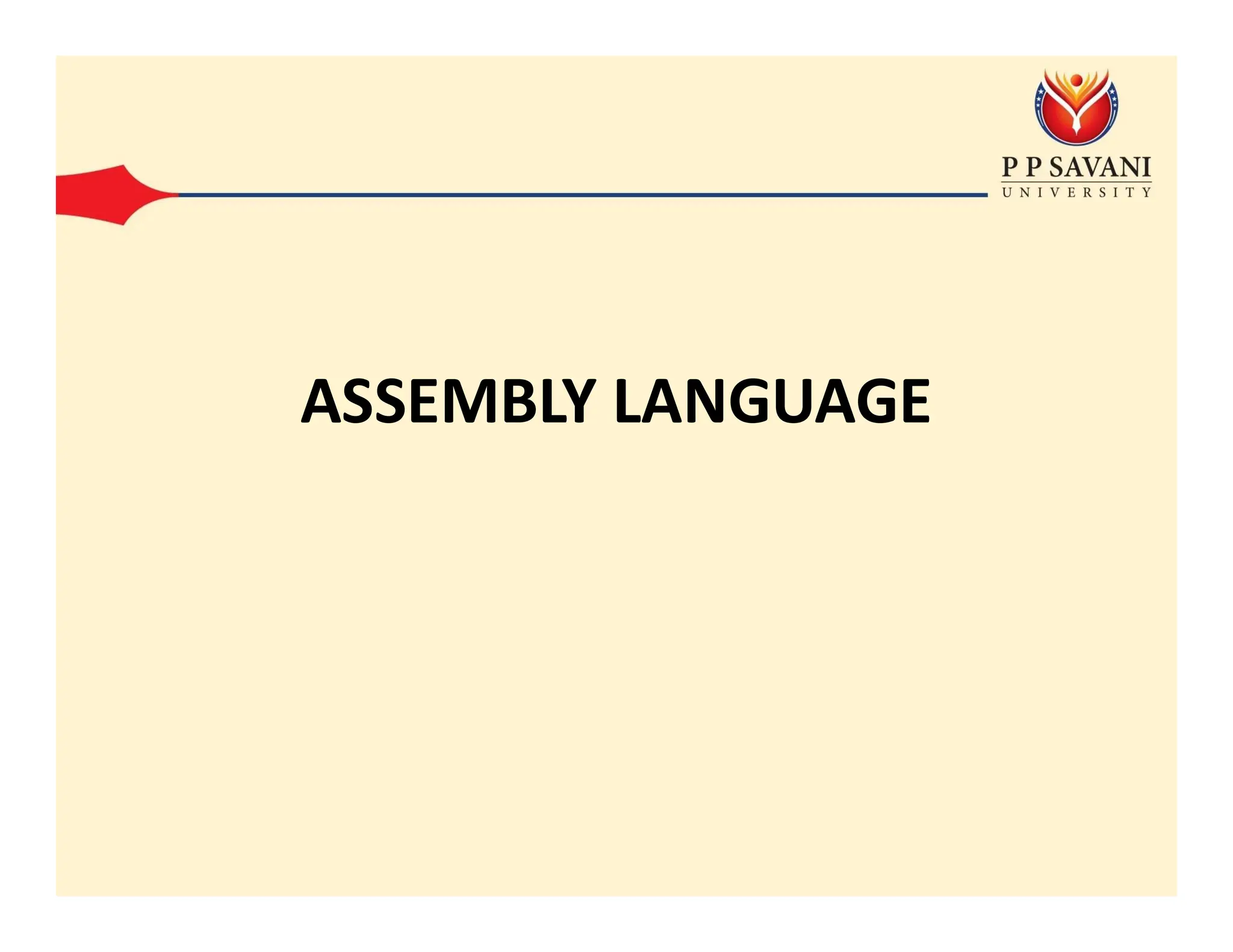 P P SAVANI
UNIVERSITY

ASSEMBLY LANGUAGE